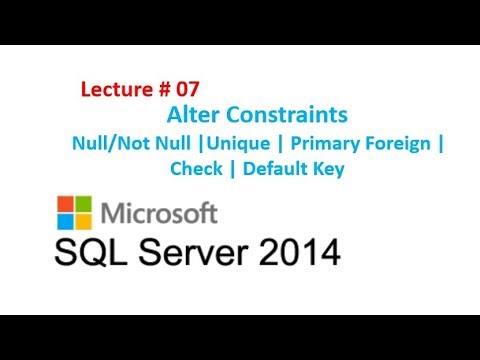 Lecture # 07

Alter Constraints

Null/Not Null |Unique | Primary Foreign | Check | Default Key

Microsoft

SQL Server 2014